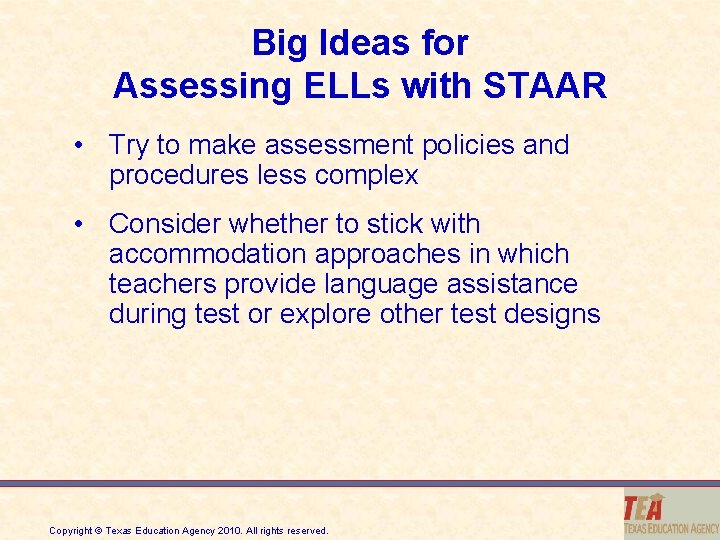 Big Ideas for
Assessing ELLs with STAAR

• Try to make assessment policies and procedures less complex

• Consider whether to stick with accommodation approaches in which teachers provide language assistance during test or explore other test designs

Copyright © Texas Education Agency 2010. All rights reserved.

TEA
TEXAS EDUCATION AGENCY